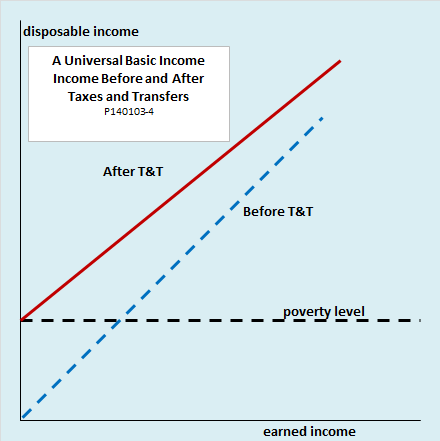 disposable income

A Universal Basic Income
Income Before and After
Taxes and Transfers
P140103-4

After T&T

Before T&T

poverty level

earned income